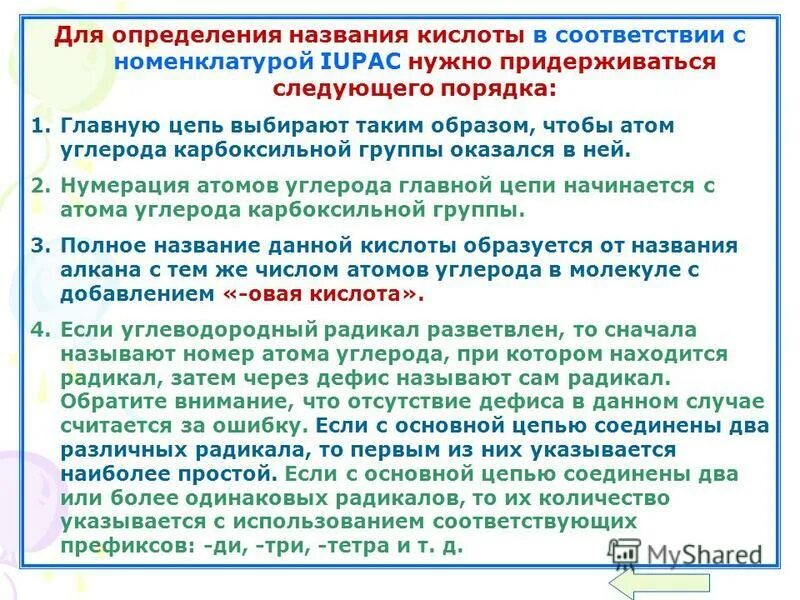 Для определения названия кислоты в соответствии с номенклатурой IUPAC нужно придерживаться следующего порядка:

1. Главную цепь выбирают таким образом, чтобы атом углерода карбоксильной группы оказался в ней.

2. Нумерация атомов углерода главной цепи начинается с атома углерода карбоксильной группы.

3. Полное название данной кислоты образуется от названия алкана с тем же числом атомов углерода в молекуле с добавлением «-овая кислота».

4. Если углеводородный радикал разветвлен, то сначала называют номер атома углерода, при котором находится радикал, затем через дефис называют сам радикал. Обратите внимание, что отсутствие дефиса в данном случае считается за ошибку. Если с основной цепью соединены два различных радикала, то первым из них указывается наиболее простой. Если с основной цепью соединены два или более одинаковых радикалов, то их количество указывается с использованием соответствующих префиксов: -ди, -три, -тетра и т. д.

MyShared